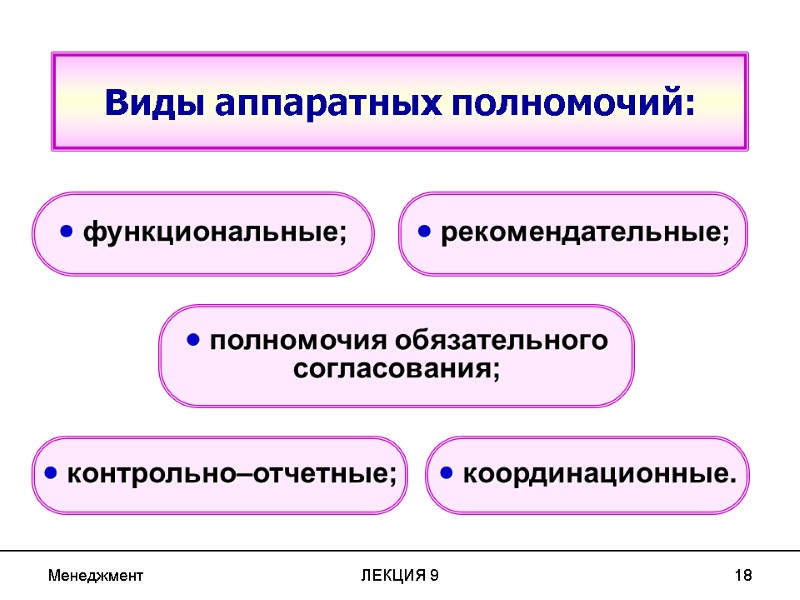 Виды аппаратных полномочий:

• функциональные;

• рекомендательные;

• полномочия обязательного согласования;

• контрольно–отчетные;

• координационные.

Менеджмент

ЛЕКЦИЯ 9

18